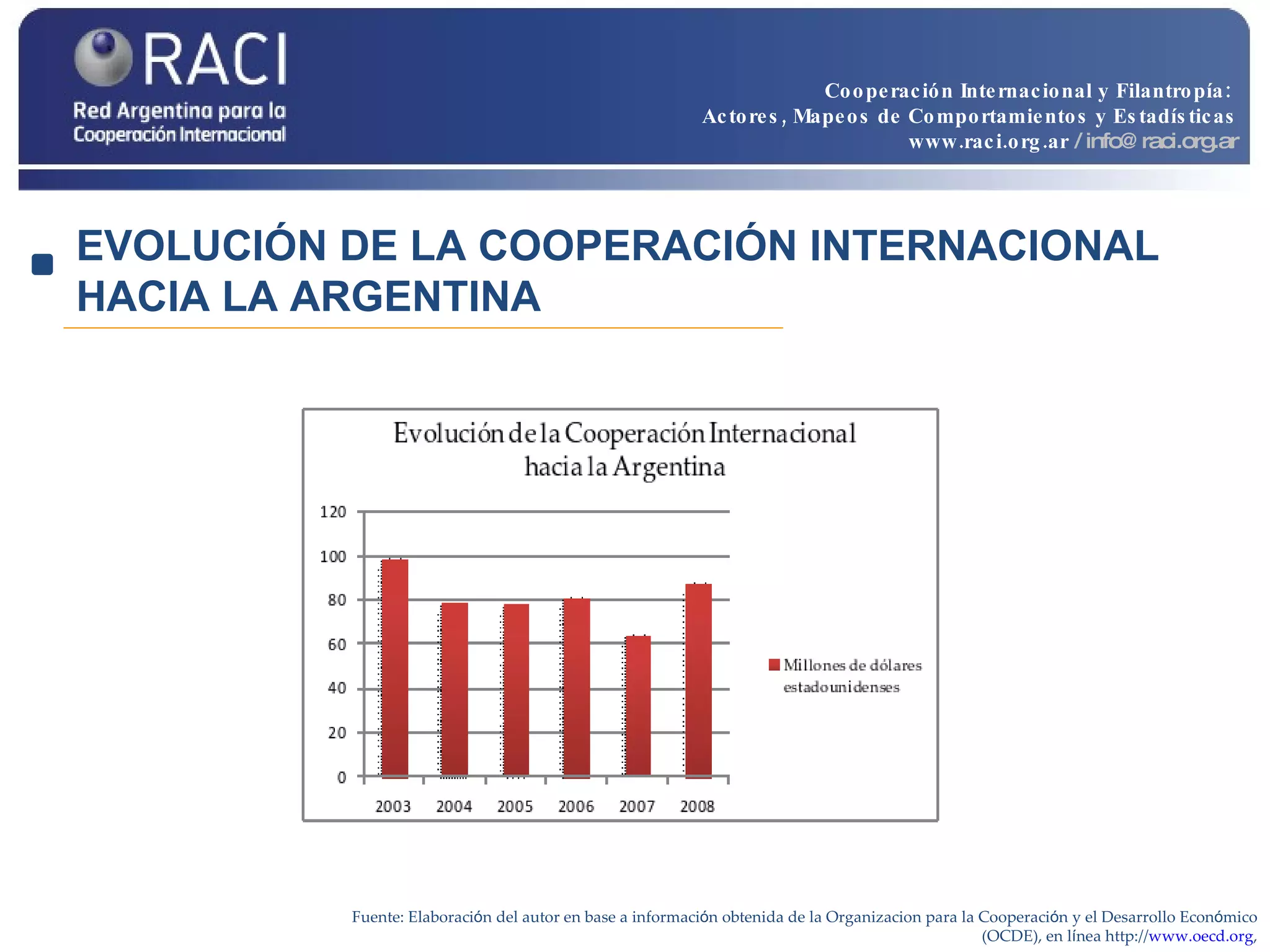 RACI
Red Argentina para la Cooperación Internacional

Cooperación Internacional y Filantropía:
Actores, Mapeos de Comportamientos y Estadísticas
www.raci.org.ar / info@ raci.org.ar

EVOLUCIÓN DE LA COOPERACIÓN INTERNACIONAL HACIA LA ARGENTINA

Evolución de la Cooperación Internacional hacia la Argentina

120
100
80
60
40
20
0

2003 2004 2005 2006 2007 2008

Millones de dólares estadounidenses

Fuente: Elaboración del autor en base a información obtenida de la Organizacion para la Cooperación y el Desarrollo Económico (OCDE), en línea http://www.oecd.org,